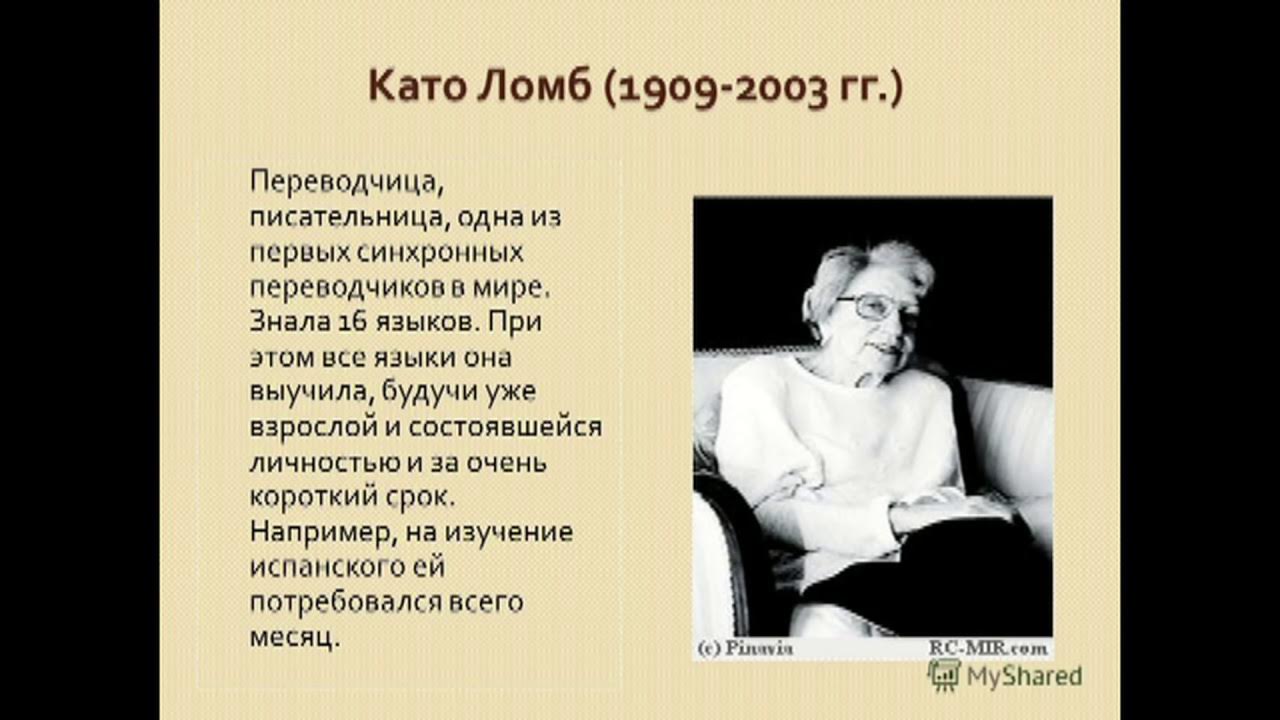 Като Ломб (1909-2003 гг.)

Переводчица, писательница, одна из первых синхронных переводчиков в мире. Знала 16 языков. При этом все языки она выучила, будучи уже взрослой и состоявшейся личностью и за очень короткий срок. Например, на изучение испанского ей потребовался всего месяц.

(c) Pinavia

RC-MIR.com

MyShared